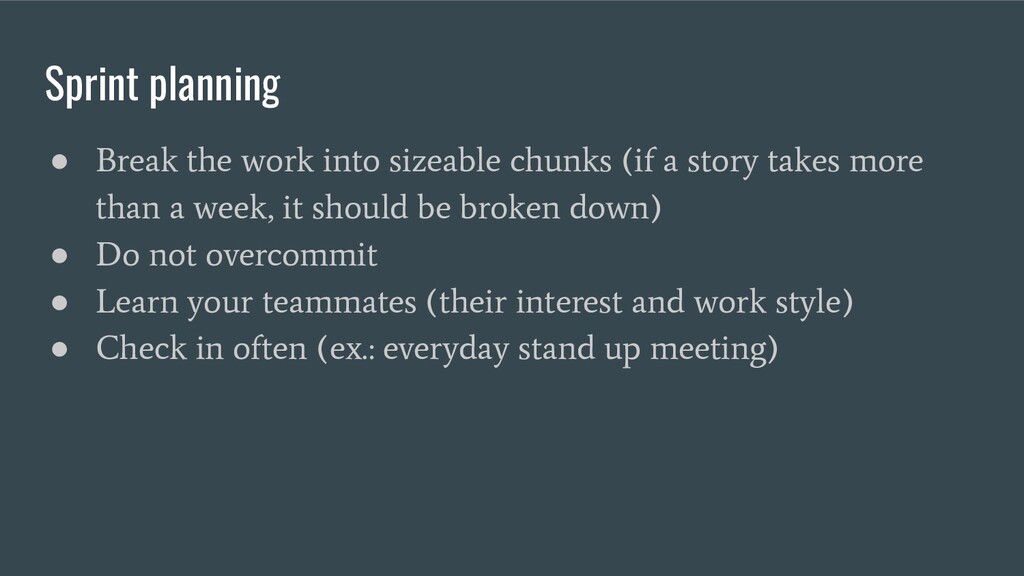 Sprint planning

● Break the work into sizeable chunks (if a story takes more than a week, it should be broken down)
● Do not overcommit
● Learn your teammates (their interest and work style)
● Check in often (ex.: everyday stand up meeting)